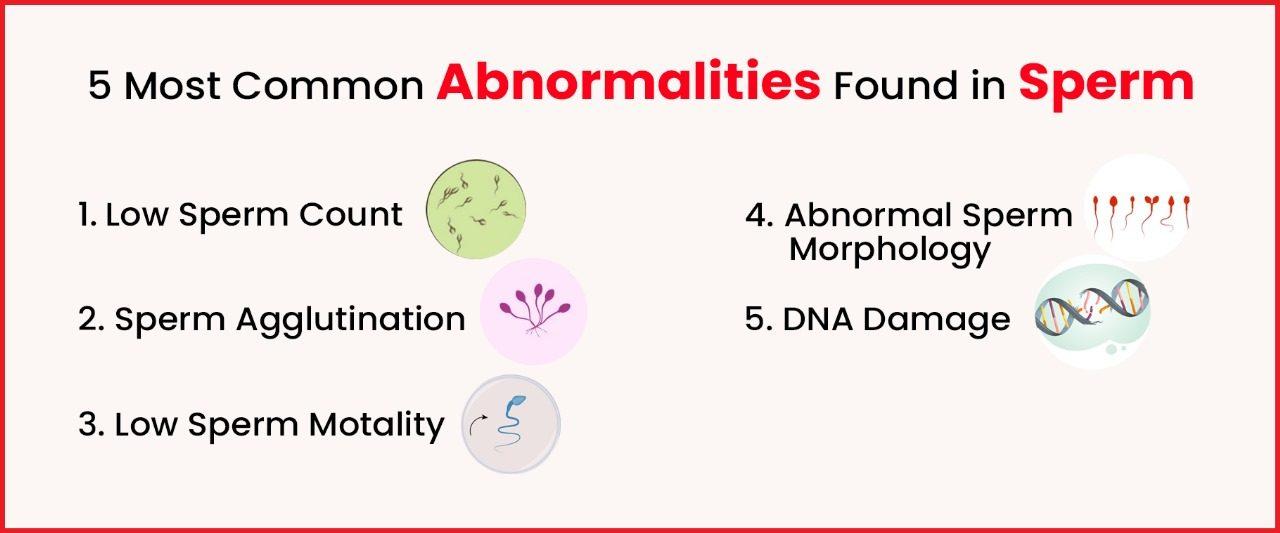 5 Most Common Abnormalities Found in Sperm

1. Low Sperm Count

2. Sperm Agglutination

3. Low Sperm Motality

4. Abnormal Sperm Morphology

5. DNA Damage